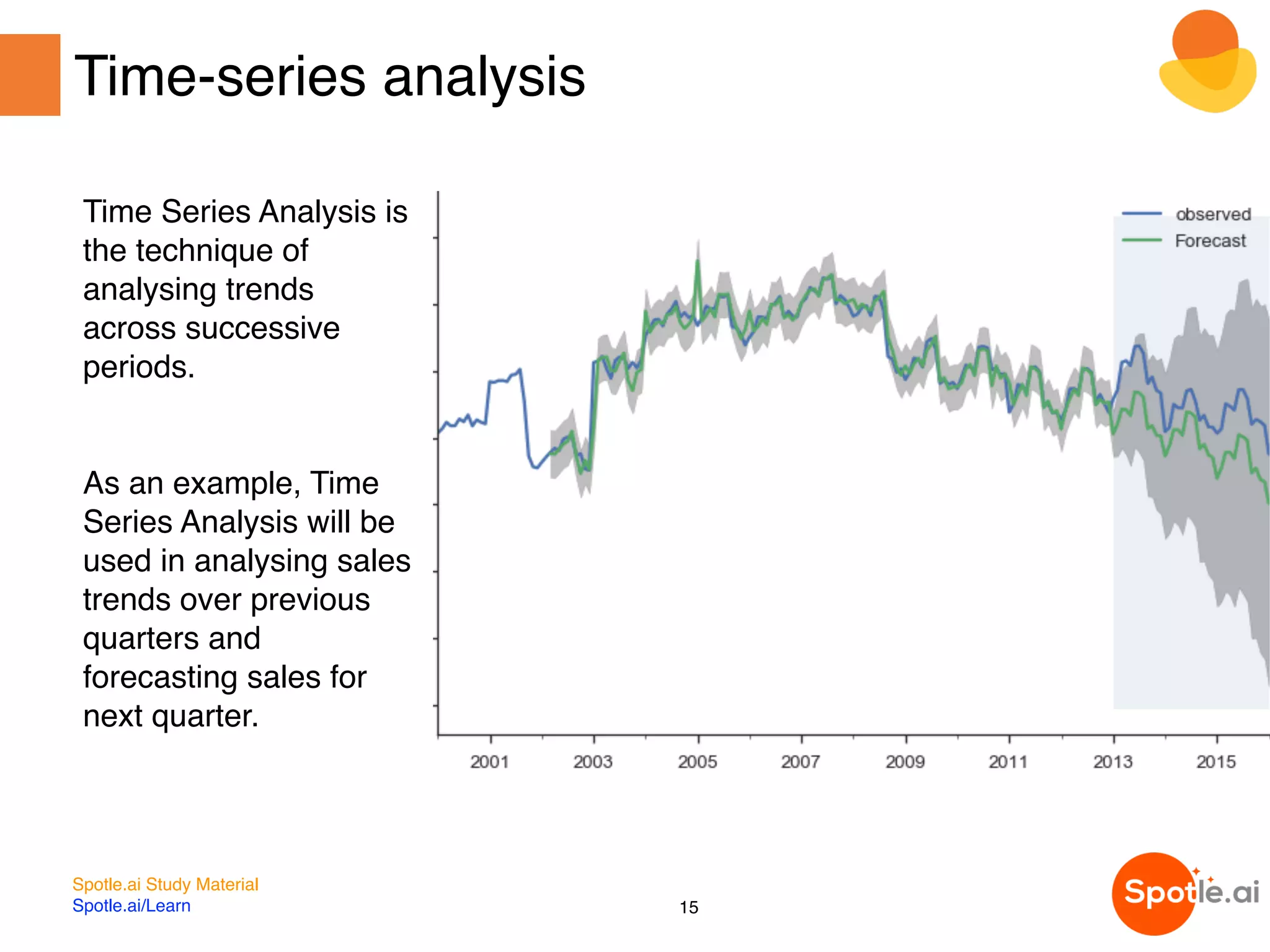 Time-series analysis

Time Series Analysis is the technique of analysing trends across successive periods.

As an example, Time Series Analysis will be used in analysing sales trends over previous quarters and forecasting sales for next quarter.

observed
Forecast

2001
2003
2005
2007
2009
2011
2013
2015

Spotle.ai Study Material
Spotle.ai/Learn

15

Spotle.ai